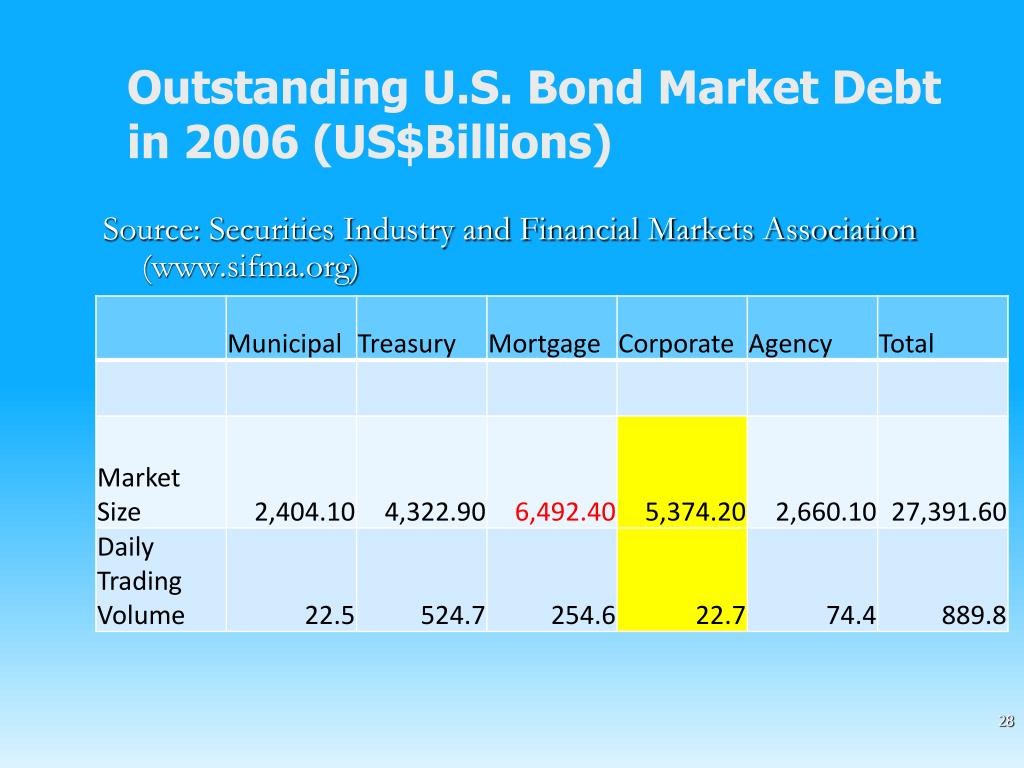 Outstanding U.S. Bond Market Debt in 2006 (US$Billions)

Source: Securities Industry and Financial Markets Association (www.sifma.org)

| | Municipal | Treasury | Mortgage | Corporate | Agency | Total |
|---|---|---|---|---|---|---|
| | | | | | | |
| Market Size | 2,404.10 | 4,322.90 | 6,492.40 | 5,374.20 | 2,660.10 | 27,391.60 |
| Daily Trading Volume | 22.5 | 524.7 | 254.6 | 22.7 | 74.4 | 889.8 |

28